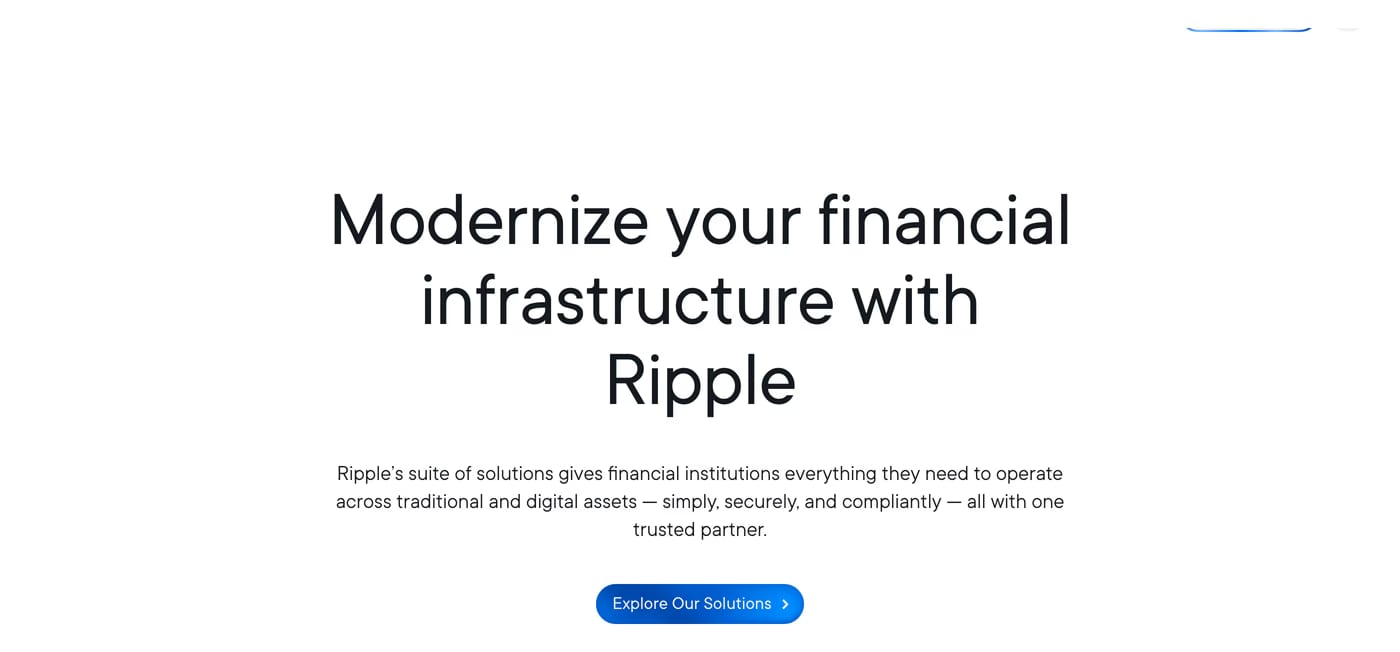 Modernize your financial infrastructure with Ripple

Ripple's suite of solutions gives financial institutions everything they need to operate across traditional and digital assets — simply, securely, and compliantly — all with one trusted partner.

Explore Our Solutions